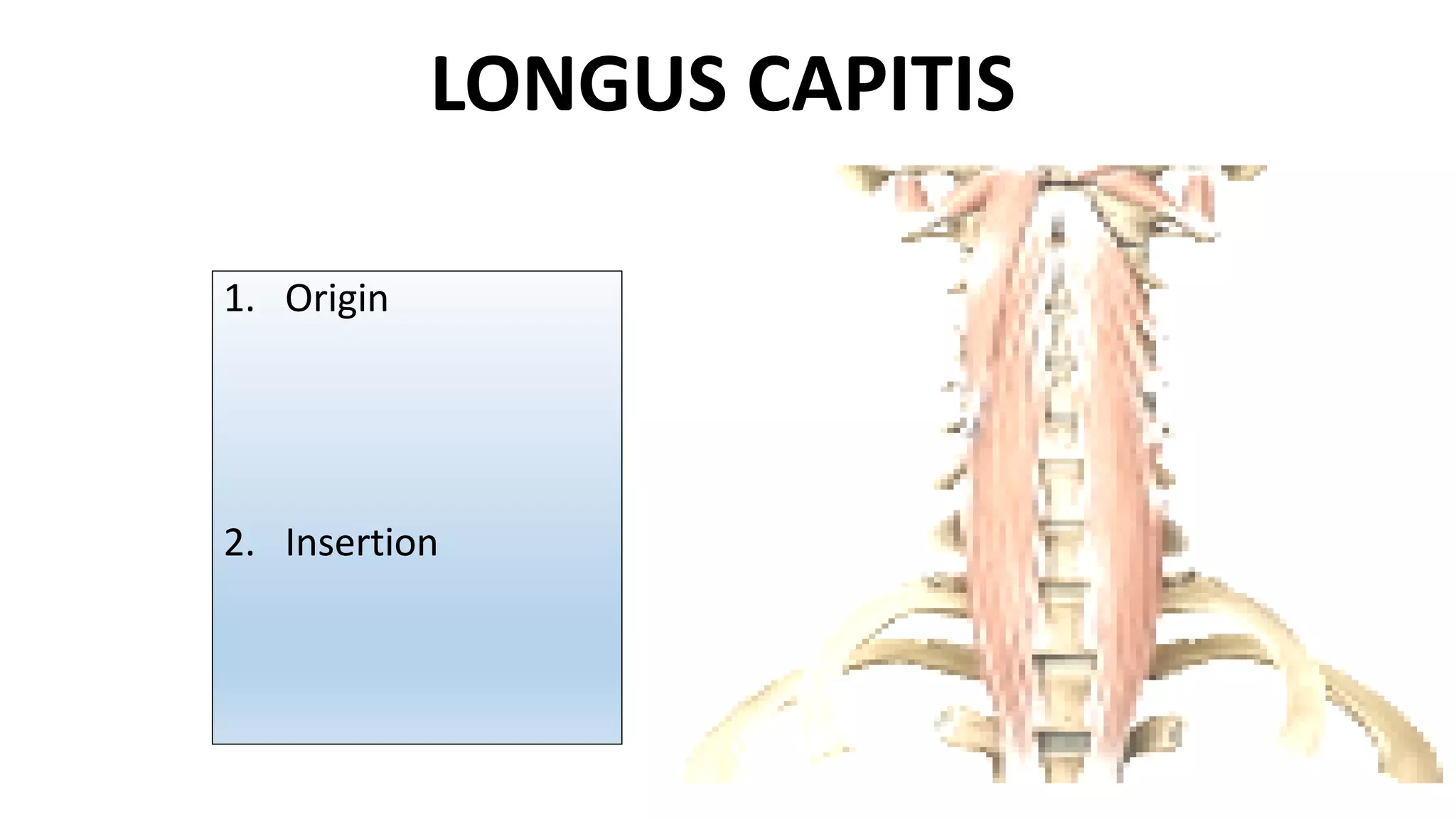 LONGUS CAPITIS

1. Origin

2. Insertion